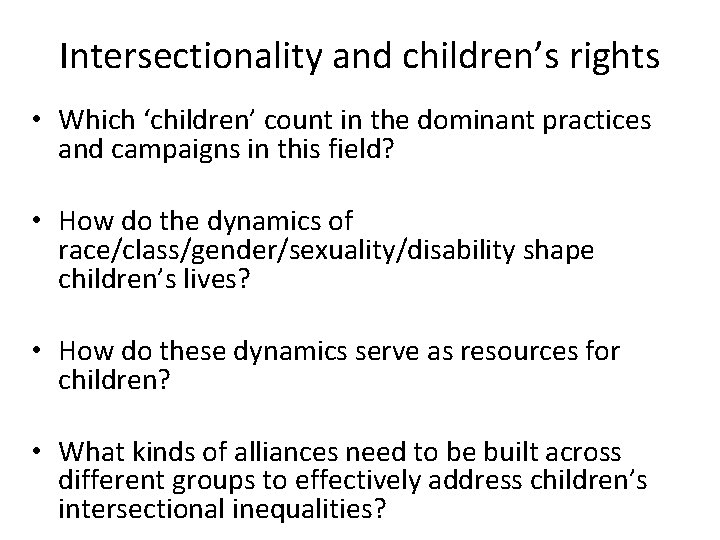 Intersectionality and children’s rights

• Which ‘children’ count in the dominant practices and campaigns in this field?

• How do the dynamics of race/class/gender/sexuality/disability shape children’s lives?

• How do these dynamics serve as resources for children?

• What kinds of alliances need to be built across different groups to effectively address children’s intersectional inequalities?